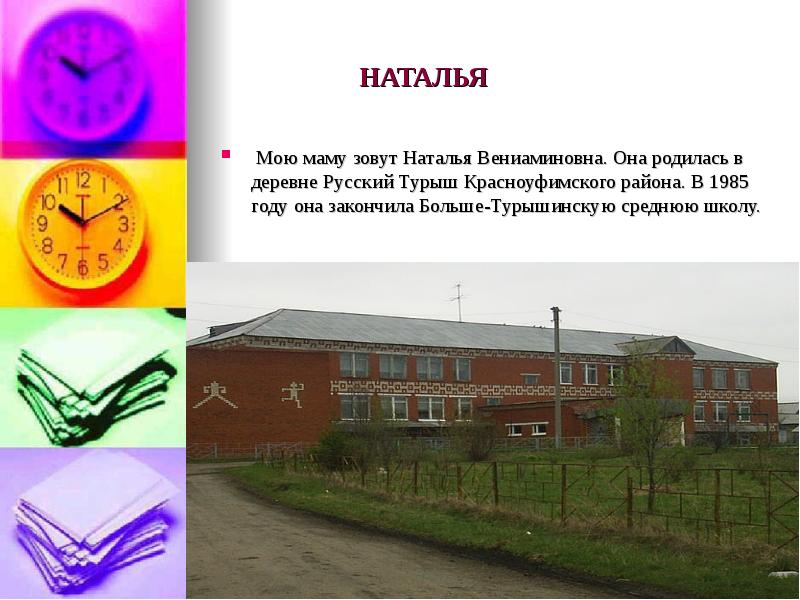 НАТАЛЬЯ

Мою маму зовут Наталья Вениаминовна. Она родилась в деревне Русский Турыш Красноуфимского района. В 1985 году она закончила Больше-Турышинскую среднюю школу.

11 12 1 2 3 4 5 6 7 8 9 10